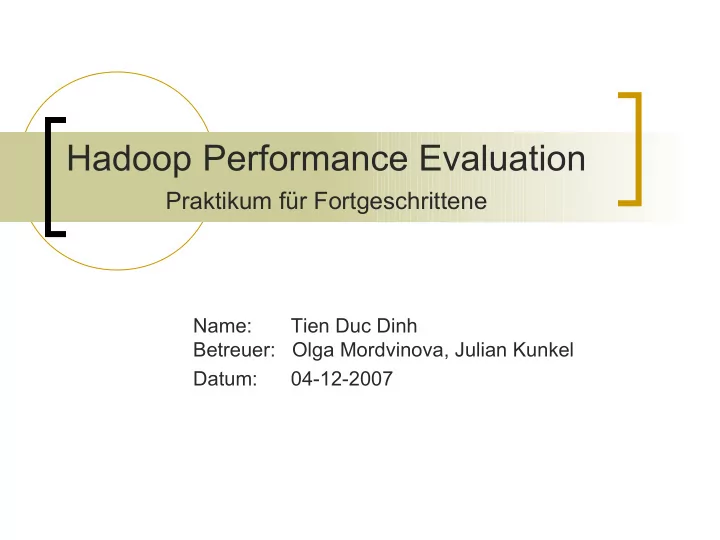 Hadoop Performance Evaluation

Praktikum für Fortgeschrittene

Name: Tien Duc Dinh
Betreuer: Olga Mordvinova, Julian Kunkel
Datum: 04-12-2007